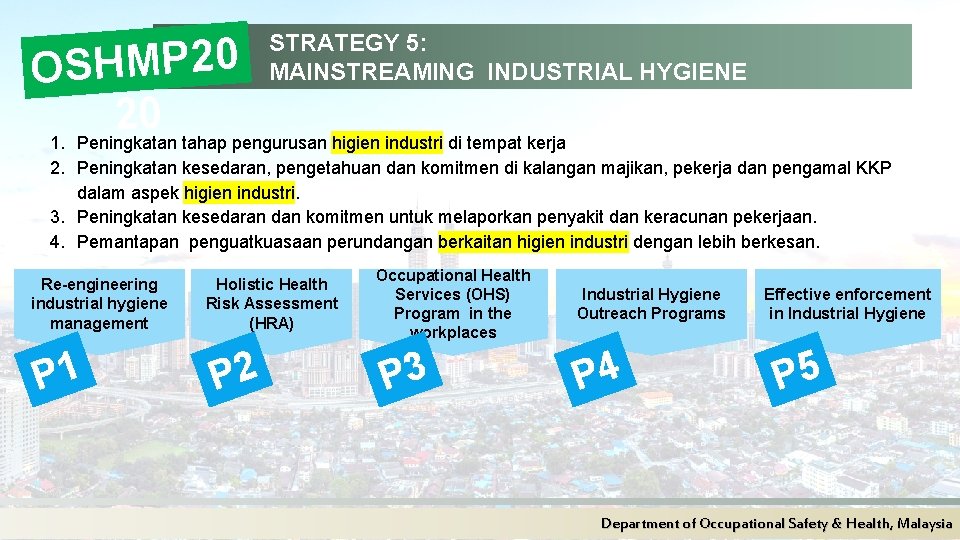 OSHMP20 20

STRATEGY 5:
MAINSTREAMING INDUSTRIAL HYGIENE

1. Peningkatan tahap pengurusan higien industri di tempat kerja
2. Peningkatan kesedaran, pengetahuan dan komitmen di kalangan majikan, pekerja dan pengamal KKP dalam aspek higien industri.
3. Peningkatan kesedaran dan komitmen untuk melaporkan penyakit dan keracunan pekerjaan.
4. Pemantapan penguatkuasaan perundangan berkaitan higien industri dengan lebih berkesan.

Re-engineering industrial hygiene management

P1

Holistic Health Risk Assessment (HRA)

P2

Occupational Health Services (OHS) Program in the workplaces

P3

Industrial Hygiene Outreach Programs

P4

Effective enforcement in Industrial Hygiene

P5

Department of Occupational Safety & Health, Malaysia